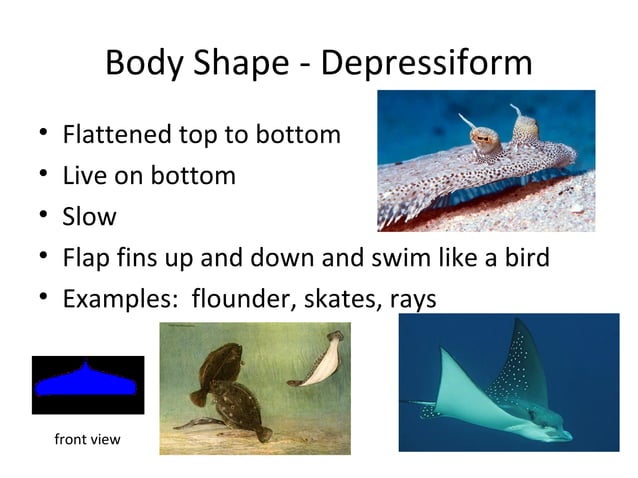 Body Shape - Depressiform

• Flattened top to bottom
• Live on bottom
• Slow
• Flap fins up and down and swim like a bird
• Examples: flounder, skates, rays

front view